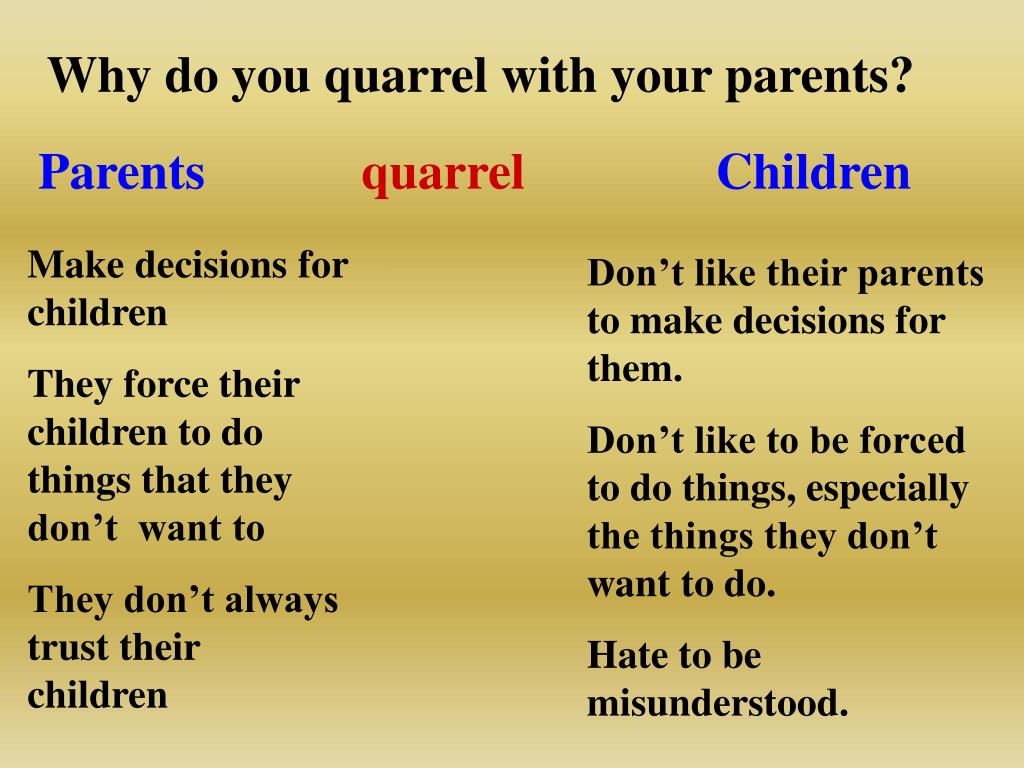 Why do you quarrel with your parents?

Parents quarrel Children

Make decisions for children

They force their children to do things that they don’t want to

They don’t always trust their children

Don’t like their parents to make decisions for them.

Don’t like to be forced to do things, especially the things they don’t want to do.

Hate to be misunderstood.